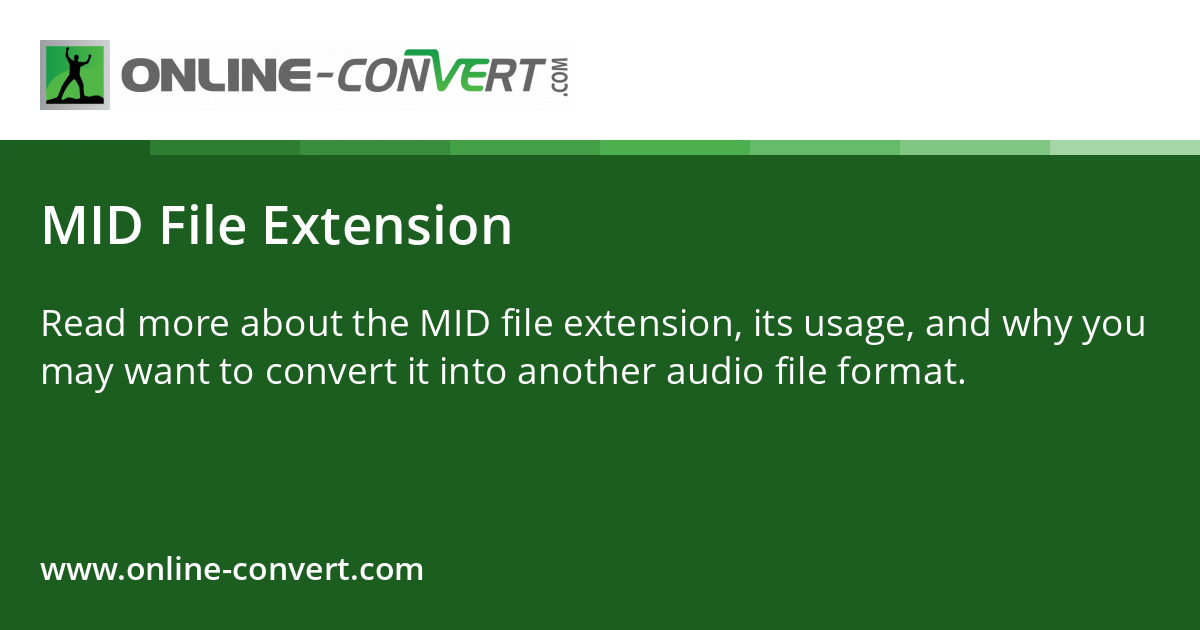 ONLINE-CONVERT.COM

MID File Extension

Read more about the MID file extension, its usage, and why you may want to convert it into another audio file format.

www.online-convert.com